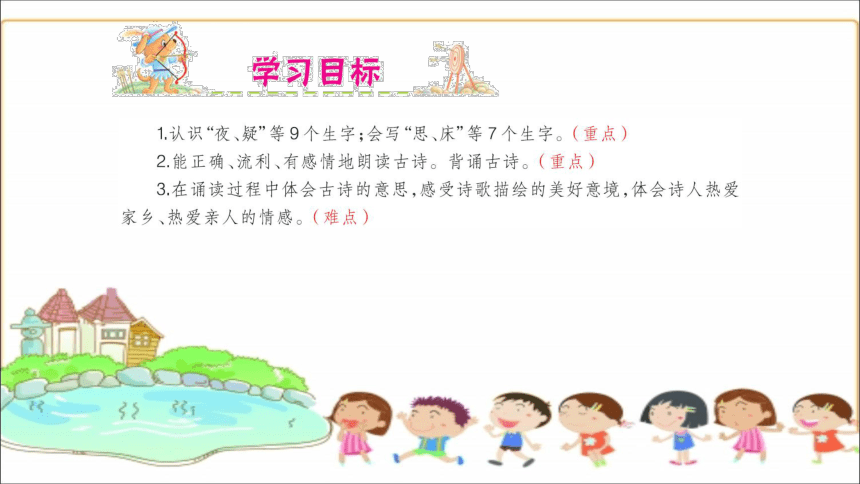 学习目标

1.认识“夜、疑”等9个生字；会写“思、床”等7个生字。（重点）

2.能正确、流利、有感情地朗读古诗。背诵古诗。（重点）

3.在诵读过程中体会古诗的意思，感受诗歌描绘的美好意境，体会诗人热爱家乡、热爱亲人的情感。（难点）